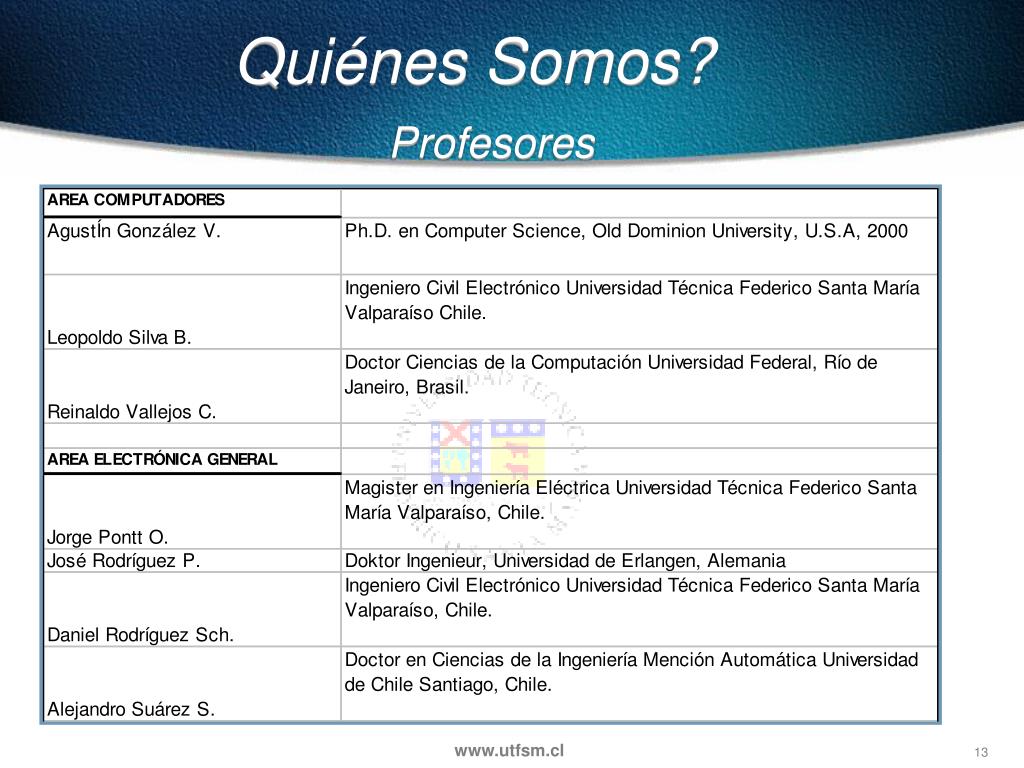 Quiénes Somos?

Profesores

| AREA COMPUTADORES | |
|---|---|
| AgustÍn González V. | Ph.D. en Computer Science, Old Dominion University, U.S.A, 2000 |
| Leopoldo Silva B. | Ingeniero Civil Electrónico Universidad Técnica Federico Santa María Valparaíso Chile. |
| Reinaldo Vallejos C. | Doctor Ciencias de la Computación Universidad Federal, Río de Janeiro, Brasil. |
| | |
| AREA ELECTRÓNICA GENERAL | |
| Jorge Pontt O. | Magister en Ingeniería Eléctrica Universidad Técnica Federico Santa María Valparaíso, Chile. |
| José Rodríguez P. | Doktor Ingenieur, Universidad de Erlangen, Alemania |
| Daniel Rodríguez Sch. | Ingeniero Civil Electrónico Universidad Técnica Federico Santa María Valparaíso, Chile. |
| Alejandro Suárez S. | Doctor en Ciencias de la Ingeniería Mención Automática Universidad de Chile Santiago, Chile. |

www.utfsm.cl

13